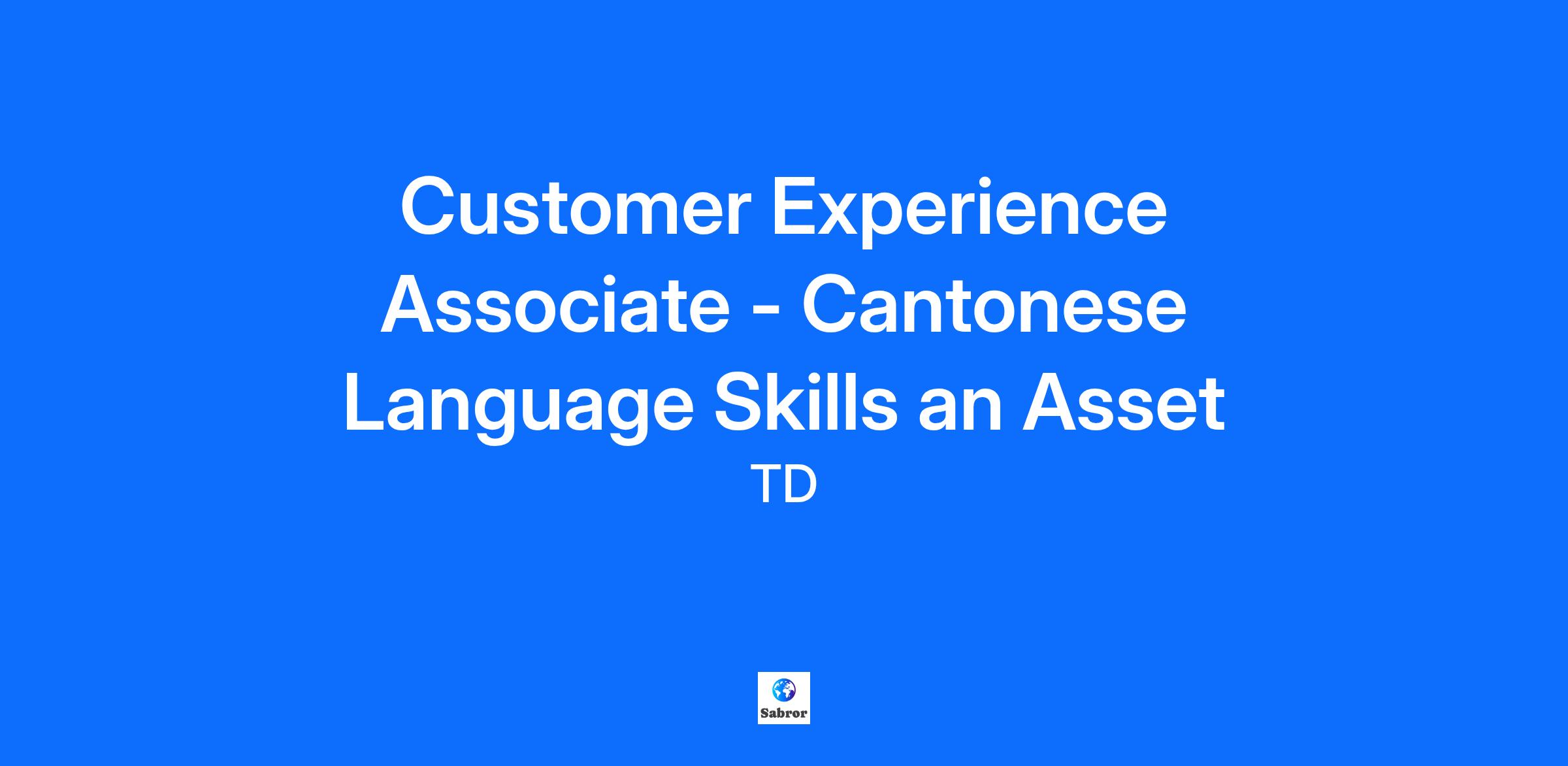 Customer Experience Associate - Cantonese Language Skills an Asset

TD

Sabror